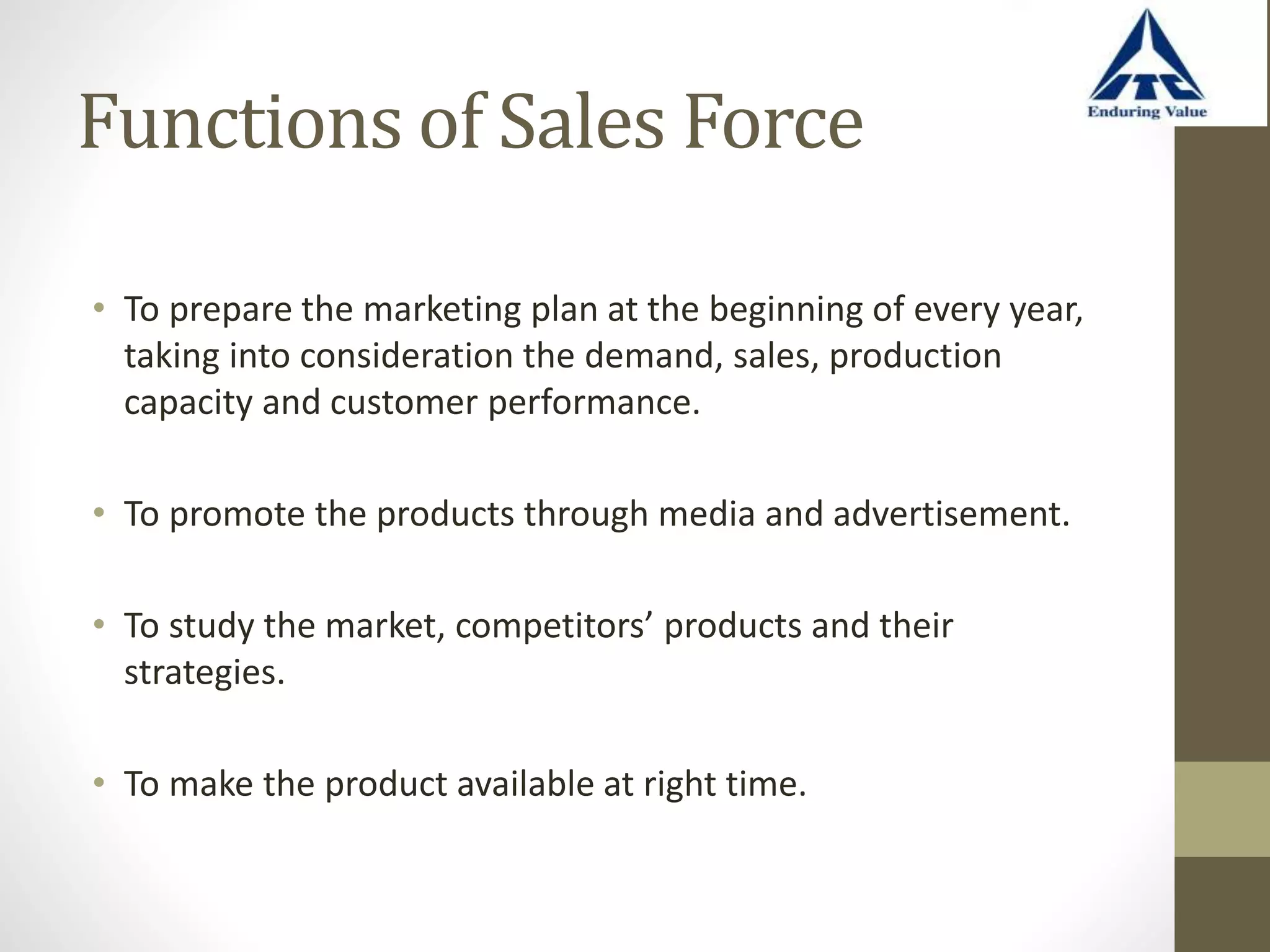 ITC
Enduring Value

Functions of Sales Force

• To prepare the marketing plan at the beginning of every year, taking into consideration the demand, sales, production capacity and customer performance.

• To promote the products through media and advertisement.

• To study the market, competitors' products and their strategies.

• To make the product available at right time.